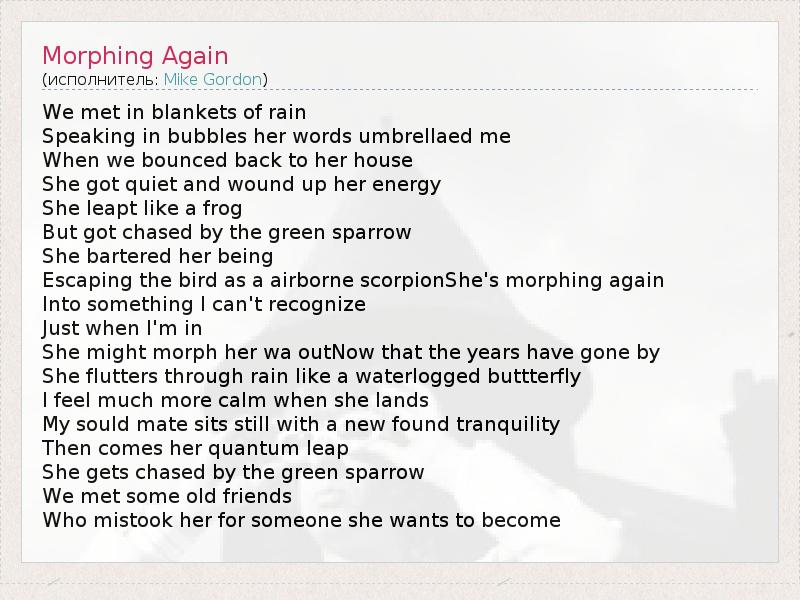 Morphing Again
(исполнитель: Mike Gordon)

We met in blankets of rain
Speaking in bubbles her words umbrellaed me
When we bounced back to her house
She got quiet and wound up her energy
She leapt like a frog
But got chased by the green sparrow
She bartered her being
Escaping the bird as a airborne scorpionShe's morphing again
Into something I can't recognize
Just when I'm in
She might morph her wa outNow that the years have gone by
She flutters through rain like a waterlogged buttterfly
I feel much more calm when she lands
My sould mate sits still with a new found tranquility
Then comes her quantum leap
She gets chased by the green sparrow
We met some old friends
Who mistook her for someone she wants to become